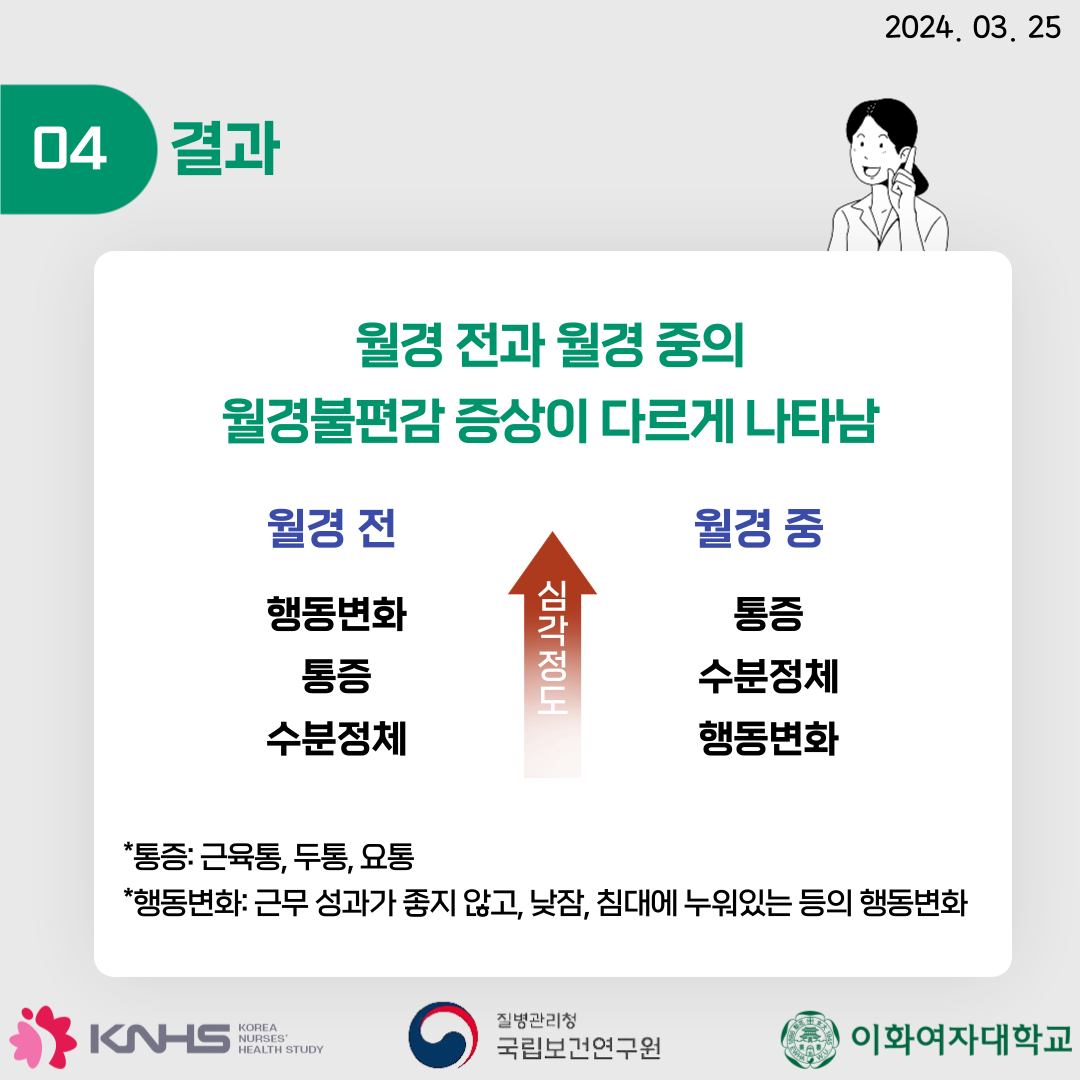 2024. 03. 25

04 결과

월경 전과 월경 중의
월경불편감 증상이 다르게 나타남

월경 전

행동변화
통증
수분정체

심각정도

월경 중

통증
수분정체
행동변화

*통증: 근육통, 두통, 요통
*행동변화: 근무 성과가 좋지 않고, 낮잠, 침대에 누워있는 등의 행동변화

KNHS KOREA NURSES' HEALTH STUDY

질병관리청
국립보건연구원

이화여자대학교